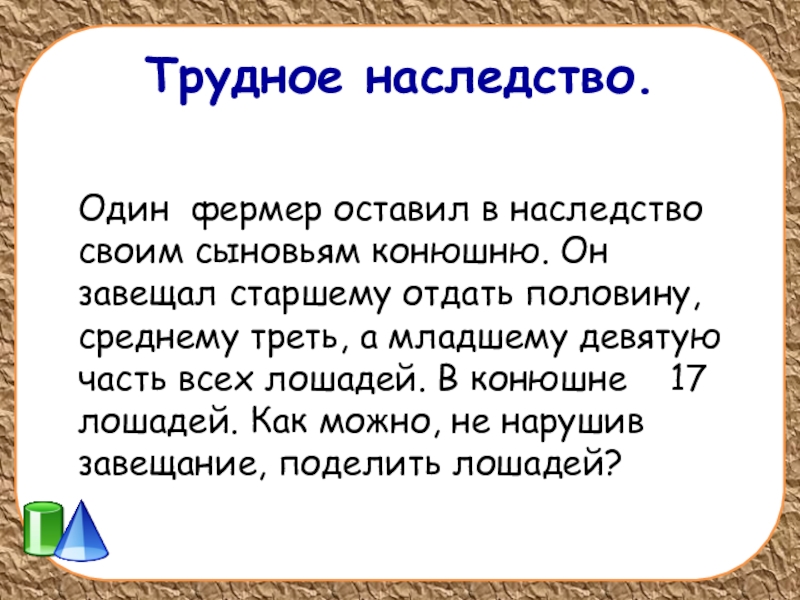 Трудное наследство.

Один фермер оставил в наследство своим сыновьям конюшню. Он завещал старшему отдать половину, среднему треть, а младшему девятую часть всех лошадей. В конюшне 17 лошадей. Как можно, не нарушив завещание, поделить лошадей?